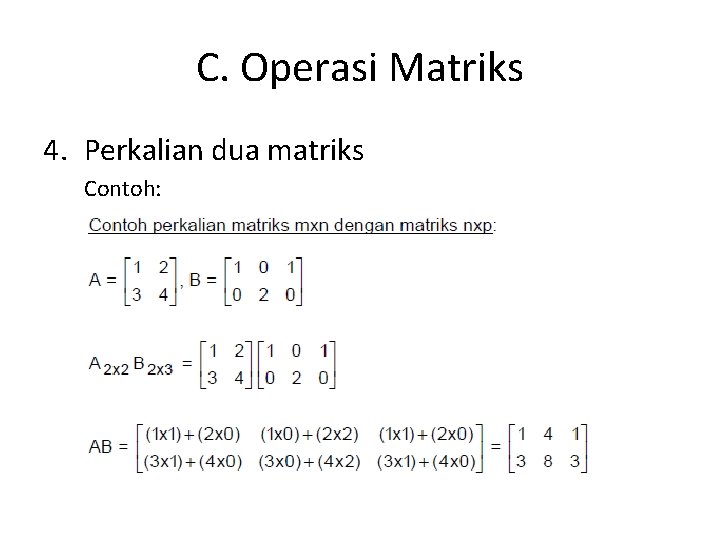 C. Operasi Matriks

4. Perkalian dua matriks

Contoh:

Contoh perkalian matriks mxn dengan matriks nxp:

$A = \begin{bmatrix} 1 & 2 \\ 3 & 4 \end{bmatrix}, B = \begin{bmatrix} 1 & 0 & 1 \\ 0 & 2 & 0 \end{bmatrix}$

$A_{2x2} B_{2x3} = \begin{bmatrix} 1 & 2 \\ 3 & 4 \end{bmatrix} \begin{bmatrix} 1 & 0 & 1 \\ 0 & 2 & 0 \end{bmatrix}$

$AB = \begin{bmatrix} (1x1)+(2x0) & (1x0)+(2x2) & (1x1)+(2x0) \\ (3x1)+(4x0) & (3x0)+(4x2) & (3x1)+(4x0) \end{bmatrix} = \begin{bmatrix} 1 & 4 & 1 \\ 3 & 8 & 3 \end{bmatrix}$